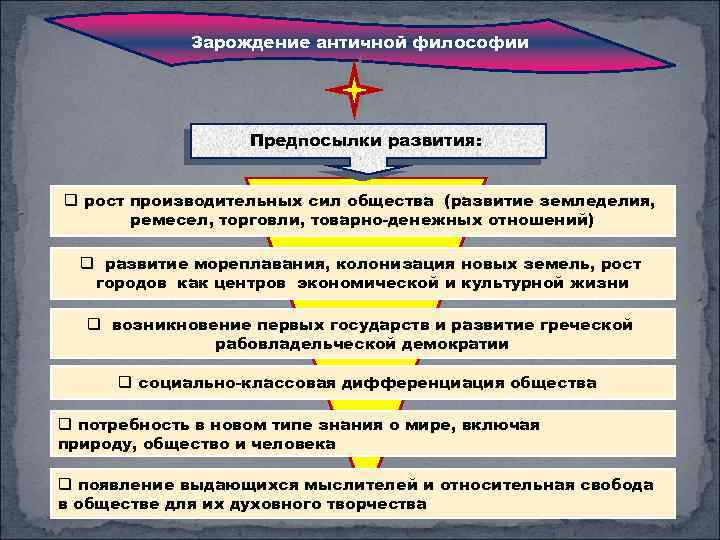 Зарождение античной философии

Предпосылки развития:

❑ рост производительных сил общества (развитие земледелия, ремесел, торговли, товарно-денежных отношений)

❑ развитие мореплавания, колонизация новых земель, рост городов как центров экономической и культурной жизни

❑ возникновение первых государств и развитие греческой рабовладельческой демократии

❑ социально-классовая дифференциация общества

❑ потребность в новом типе знания о мире, включая природу, общество и человека

❑ появление выдающихся мыслителей и относительная свобода в обществе для их духовного творчества